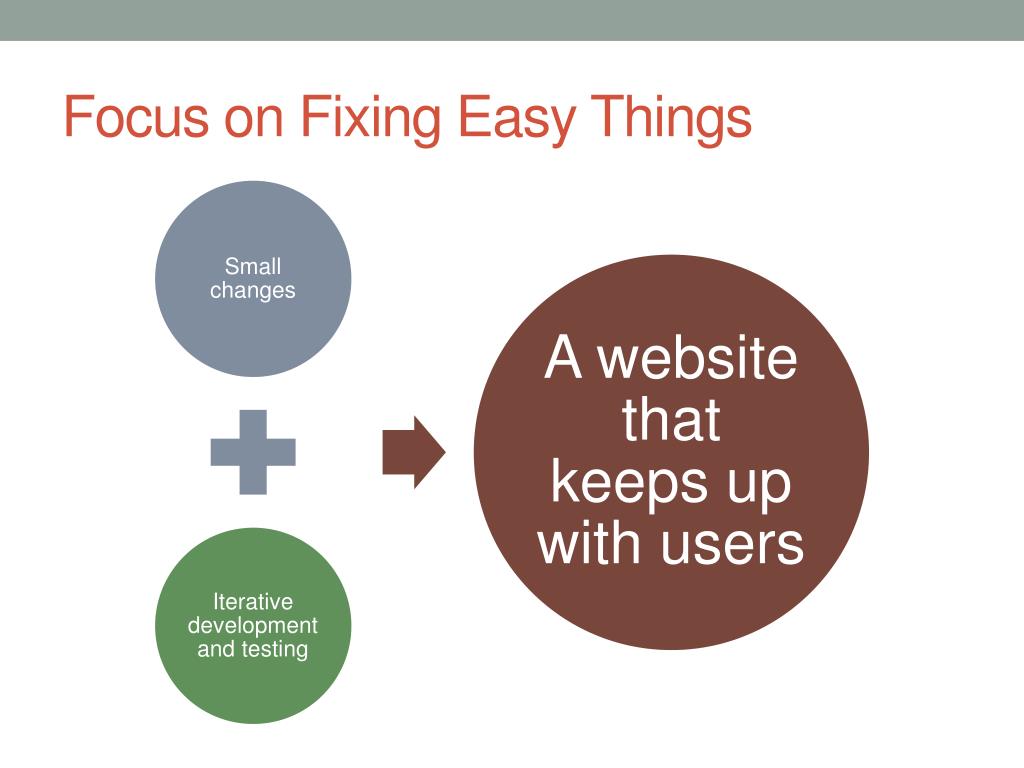 Focus on Fixing Easy Things

Small changes

Iterative development and testing

A website that keeps up with users